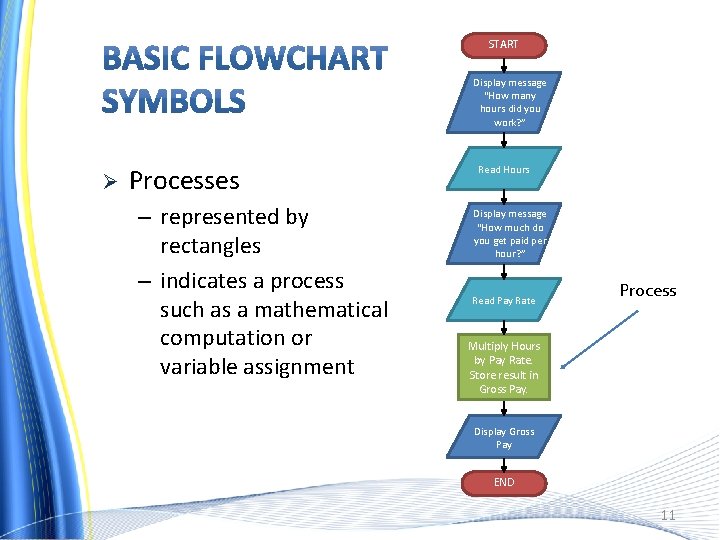 BASIC FLOWCHART SYMBOLS

➢ Processes
– represented by rectangles
– indicates a process such as a mathematical computation or variable assignment

START

Display message "How many hours did you work?"

Read Hours

Display message "How much do you get paid per hour?"

Read Pay Rate

Multiply Hours by Pay Rate. Store result in Gross Pay.

Display Gross Pay

END

Process

11